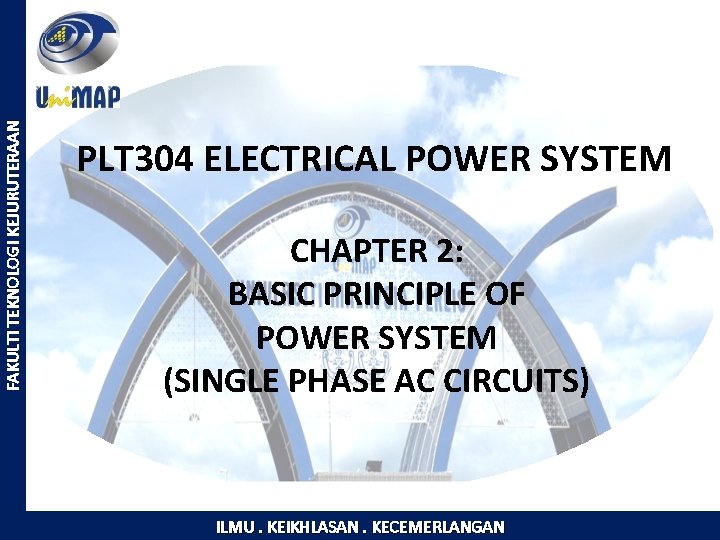 UniMAP

FAKULTI TEKNOLOGI KEJURUTERAAN

PLT304 ELECTRICAL POWER SYSTEM

CHAPTER 2:
BASIC PRINCIPLE OF
POWER SYSTEM
(SINGLE PHASE AC CIRCUITS)

ILMU . KEIKHLASAN . KECEMERLANGAN